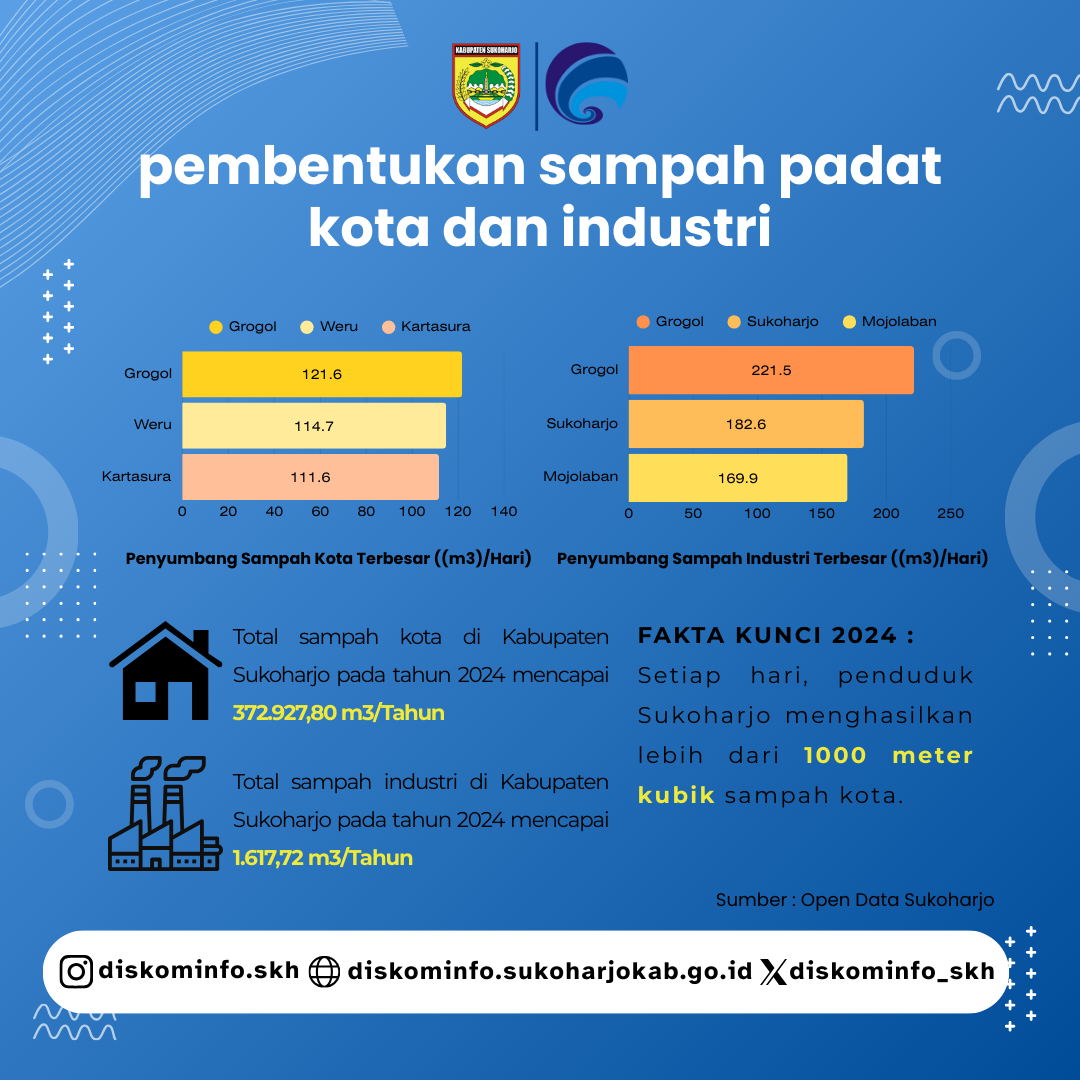 KABUPATEN SUKOHARJO

pembentukan sampah padat kota dan industri

Grogol Weru Kartasura

Grogol 121.6
Weru 114.7
Kartasura 111.6

0 20 40 60 80 100 120 140

Penyumbang Sampah Kota Terbesar ((m3)/Hari)

Grogol Sukoharjo Mojolaban

Grogol 221.5
Sukoharjo 182.6
Mojolaban 169.9

0 50 100 150 200 250

Penyumbang Sampah Industri Terbesar ((m3)/Hari)

Total sampah kota di Kabupaten Sukoharjo pada tahun 2024 mencapai 372.927,80 m3/Tahun

Total sampah industri di Kabupaten Sukoharjo pada tahun 2024 mencapai 1.617,72 m3/Tahun

FAKTA KUNCI 2024 :
Setiap hari, penduduk Sukoharjo menghasilkan lebih dari 1000 meter kubik sampah kota.

Sumber : Open Data Sukoharjo

diskominfo.skh diskominfo.sukoharjokab.go.id diskominfo_skh